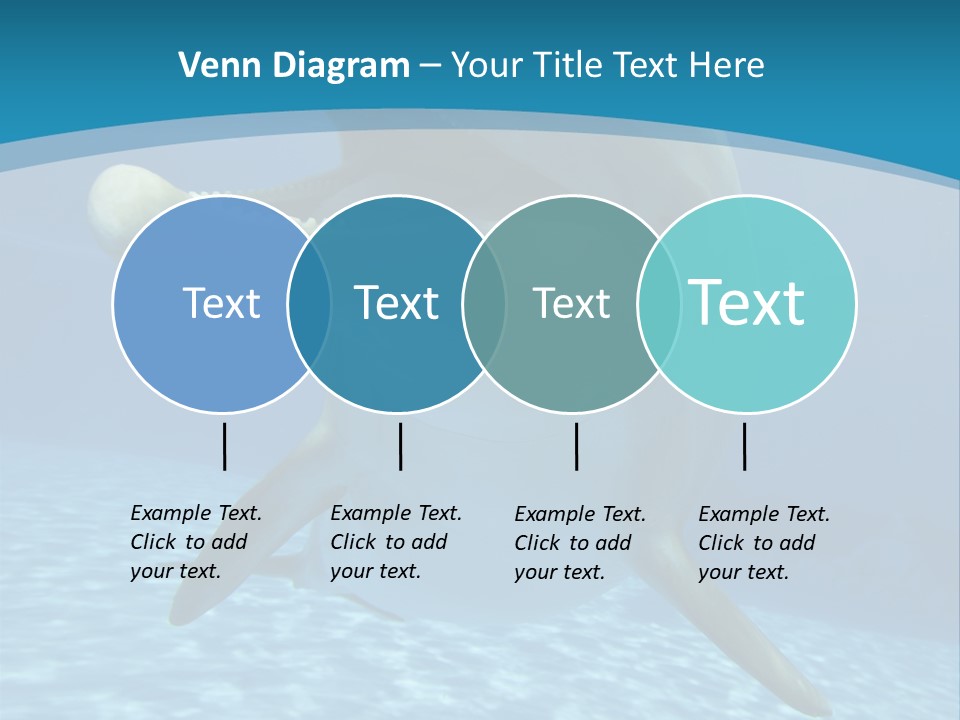 Venn Diagram – Your Title Text Here

Text

Text

Text

Text

Example Text. Click to add your text.

Example Text. Click to add your text.

Example Text. Click to add your text.

Example Text. Click to add your text.